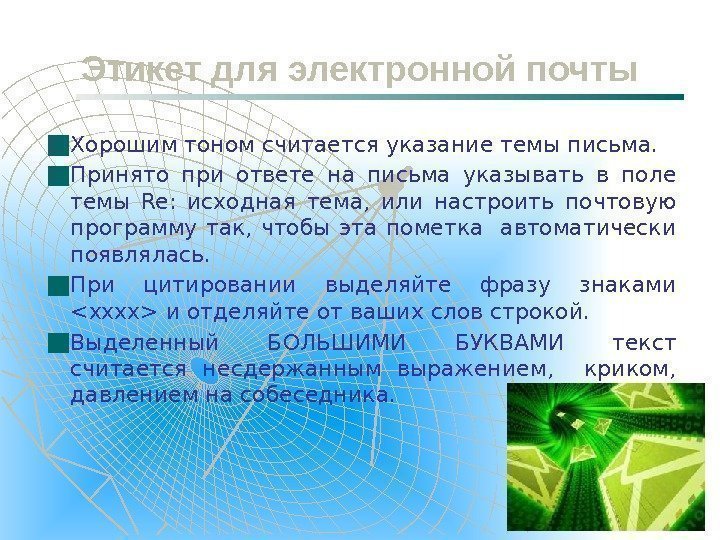 Этикет для электронной почты

Хорошим тоном считается указание темы письма.

Принято при ответе на письма указывать в поле темы Re: исходная тема, или настроить почтовую программу так, чтобы эта пометка автоматически появлялась.

При цитировании выделяйте фразу знаками <xxxx> и отделяйте от ваших слов строкой.

Выделенный БОЛЬШИМИ БУКВАМИ текст считается несдержанным выражением, криком, давлением на собеседника.